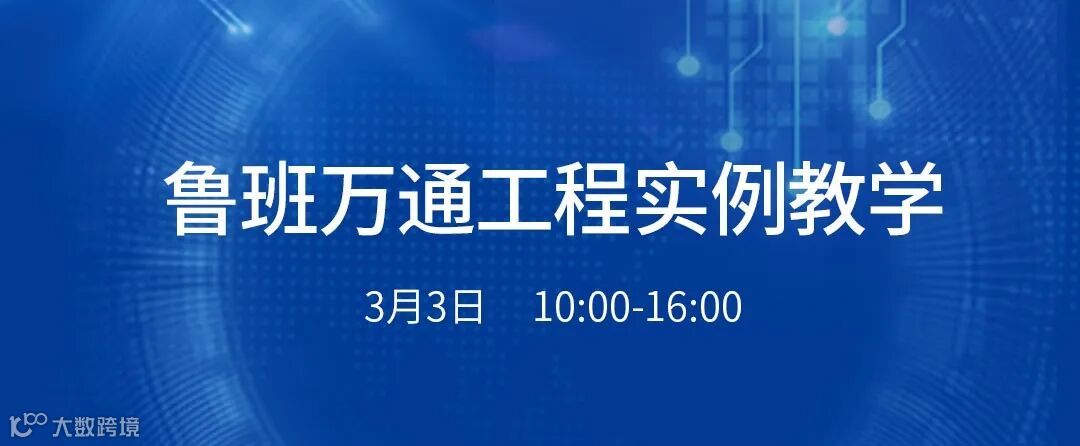 鲁班万通工程实例教学

3月3日 10:00-16:00

大数跨境